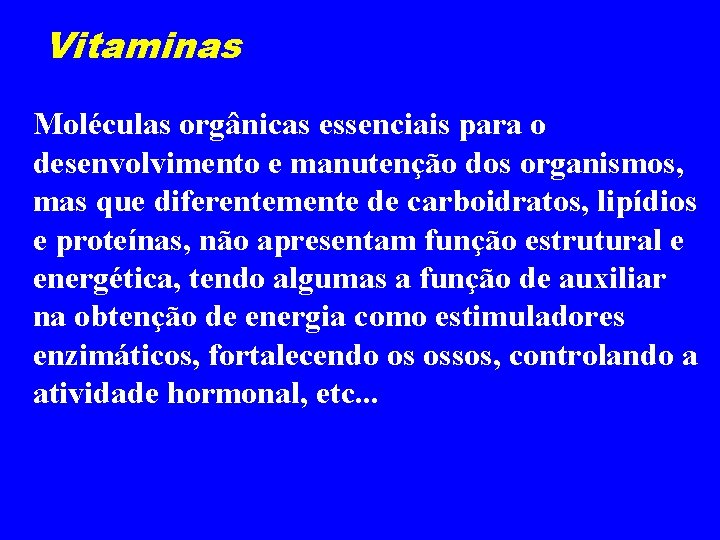 Vitaminas

Moléculas orgânicas essenciais para o desenvolvimento e manutenção dos organismos, mas que diferentemente de carboidratos, lipídios e proteínas, não apresentam função estrutural e energética, tendo algumas a função de auxiliar na obtenção de energia como estimuladores enzimáticos, fortalecendo os ossos, controlando a atividade hormonal, etc...